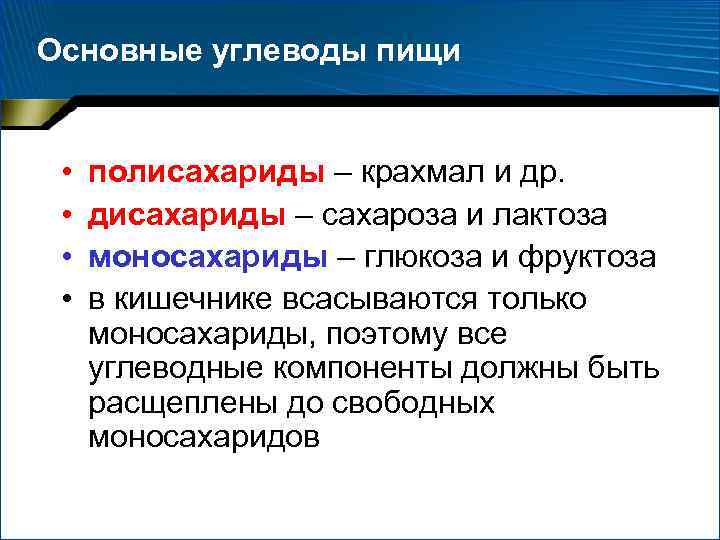 Основные углеводы пищи

• полисахариды – крахмал и др.
• дисахариды – сахароза и лактоза
• моносахариды – глюкоза и фруктоза
• в кишечнике всасываются только моносахариды, поэтому все углеводные компоненты должны быть расщеплены до свободных моносахаридов